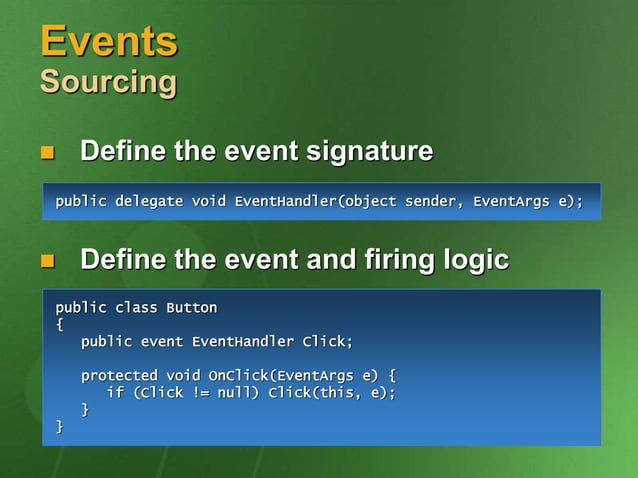 Events
Sourcing

Define the event signature

public delegate void EventHandler(object sender, EventArgs e);

Define the event and firing logic

public class Button
{
   public event EventHandler Click;

   protected void OnClick(EventArgs e) {
      if (Click != null) Click(this, e);
   }
}